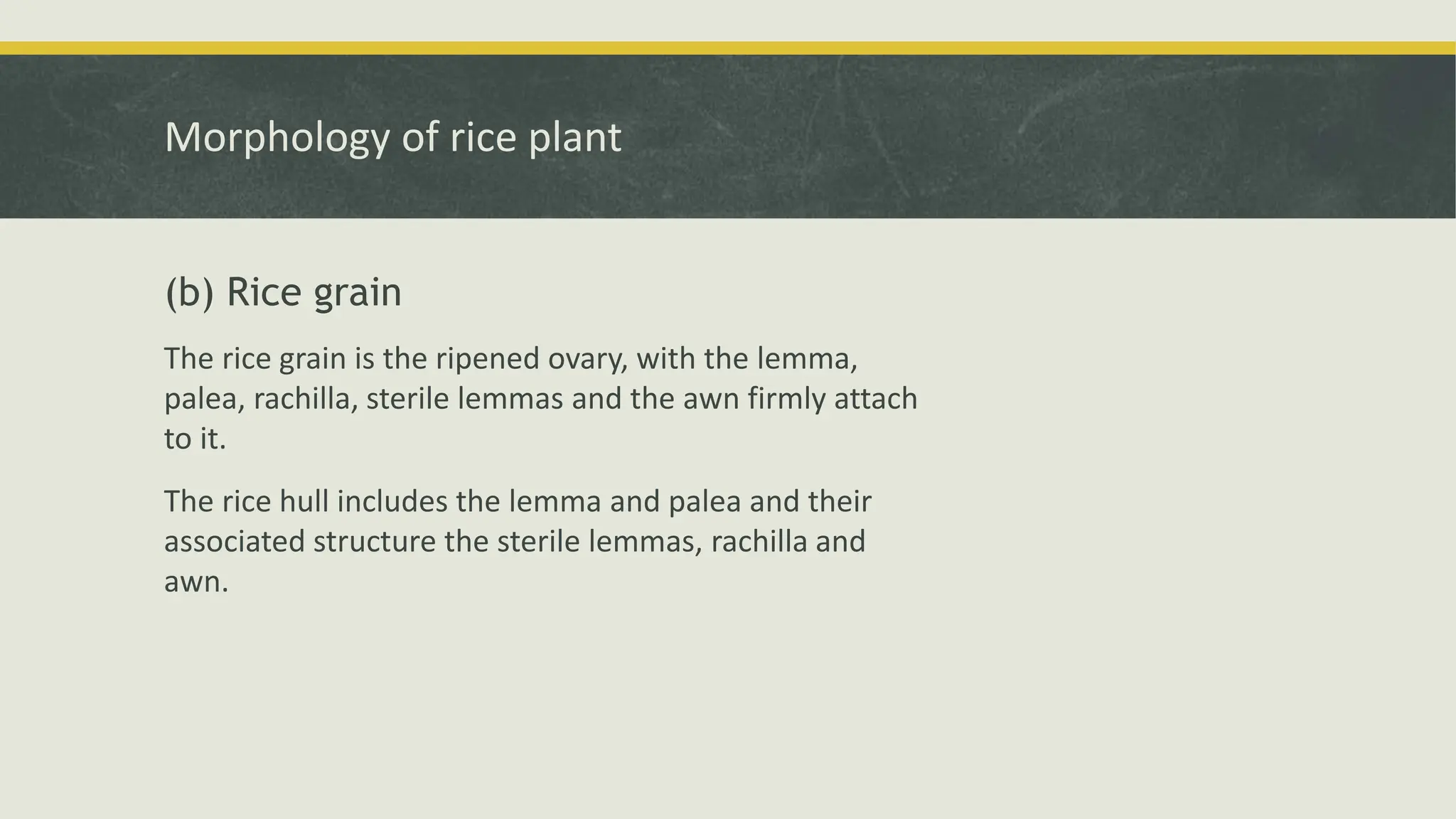 Morphology of rice plant

(b) Rice grain

The rice grain is the ripened ovary, with the lemma, palea, rachilla, sterile lemmas and the awn firmly attach to it.

The rice hull includes the lemma and palea and their associated structure the sterile lemmas, rachilla and awn.